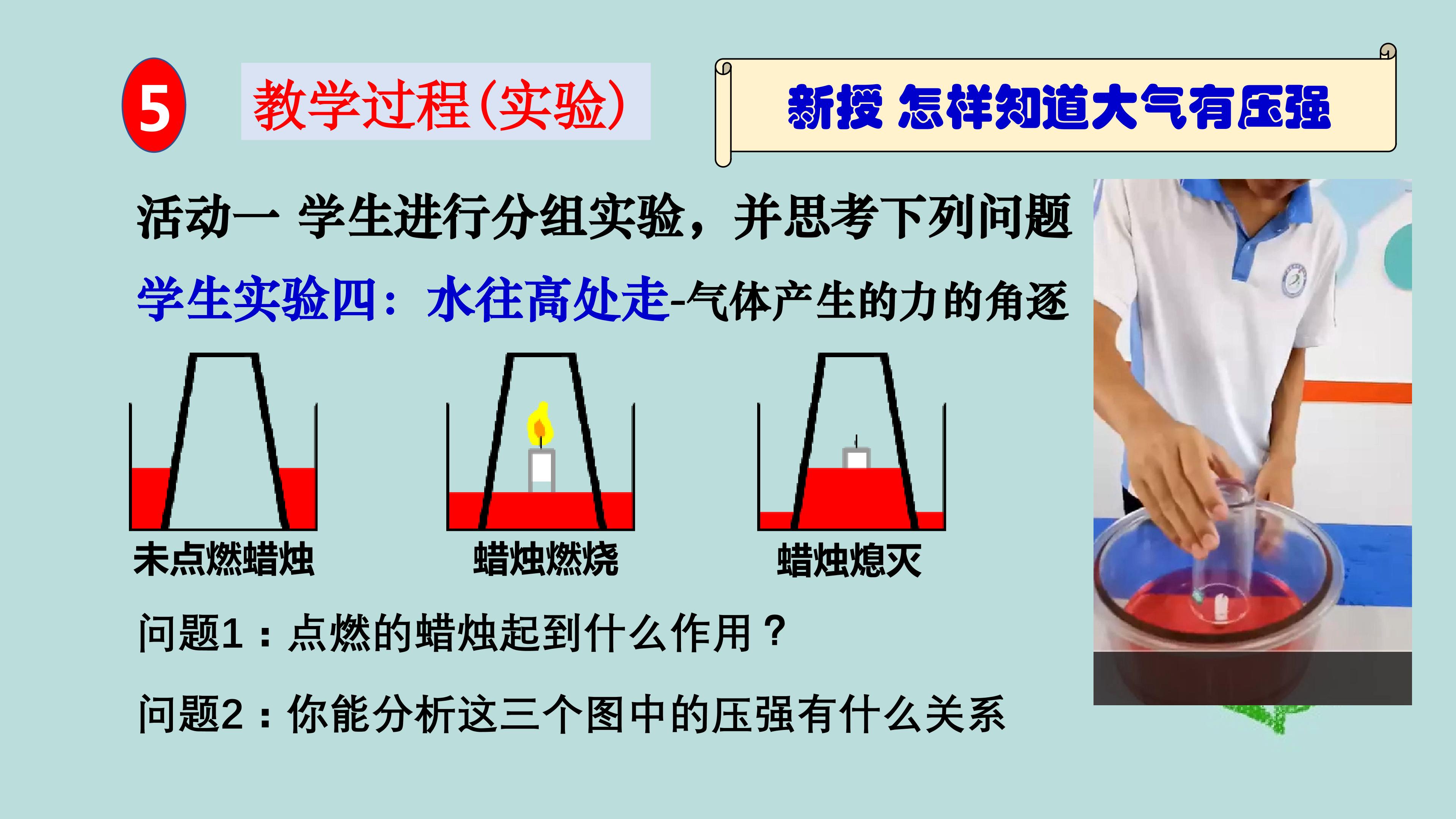 5

教学过程(实验)

新授 怎样知道大气有压强

活动一 学生进行分组实验，并思考下列问题

学生实验四：水往高处走-气体产生的力的角逐

未点燃蜡烛

蜡烛燃烧

蜡烛熄灭

问题1：点燃的蜡烛起到什么作用？

问题2：你能分析这三个图中的压强有什么关系